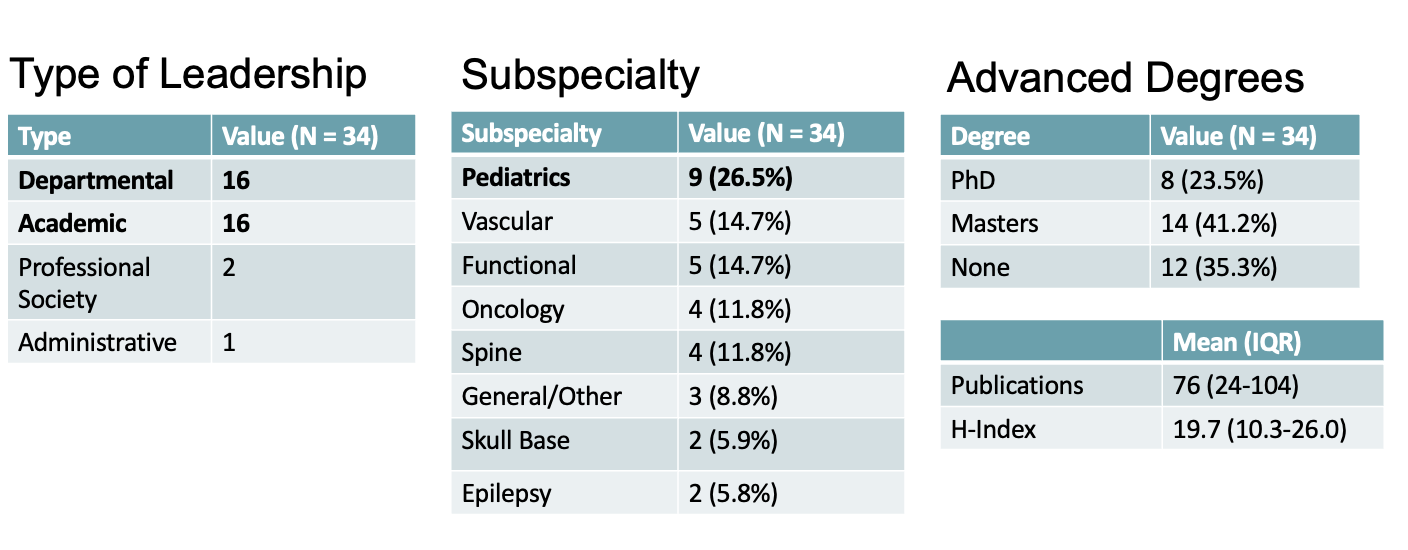 Type of Leadership

| Type | Value (N = 34) |
|---|---|
| **Departmental** | **16** |
| **Academic** | **16** |
| Professional Society | 2 |
| Administrative | 1 |

Subspecialty

| Subspecialty | Value (N = 34) |
|---|---|
| **Pediatrics** | **9 (26.5%)** |
| Vascular | 5 (14.7%) |
| Functional | 5 (14.7%) |
| Oncology | 4 (11.8%) |
| Spine | 4 (11.8%) |
| General/Other | 3 (8.8%) |
| Skull Base | 2 (5.9%) |
| Epilepsy | 2 (5.8%) |

Advanced Degrees

| Degree | Value (N = 34) |
|---|---|
| PhD | 8 (23.5%) |
| Masters | 14 (41.2%) |
| None | 12 (35.3%) |

| | Mean (IQR) |
|---|---|
| Publications | 76 (24-104) |
| H-Index | 19.7 (10.3-26.0) |